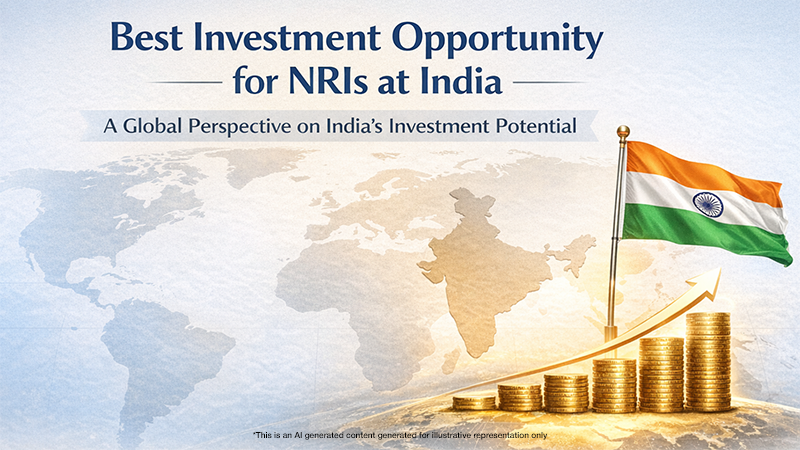 Best Investment Opportunity for NRIs at India

A Global Perspective on India's Investment Potential

*This is an AI generated content generated for illustrative representation only.